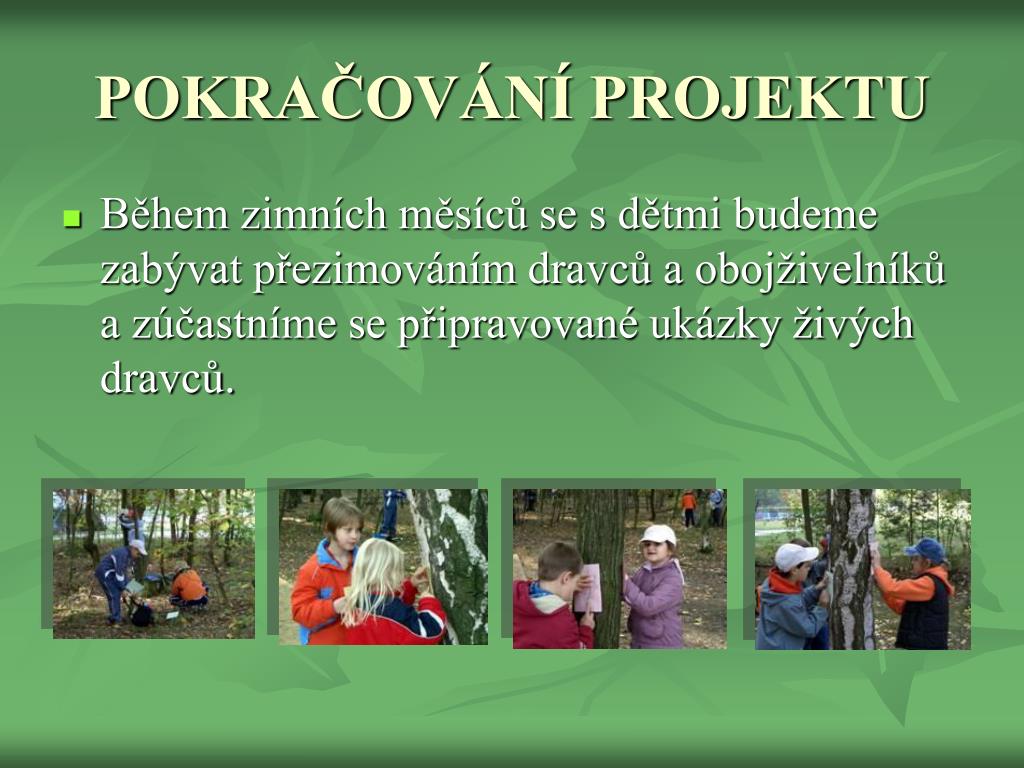 POKRAČOVÁNÍ PROJEKTU

Během zimních měsíců se s dětmi budeme zabývat přezimováním dravců a obojživelníků a zúčastníme se připravované ukázky živých dravců.